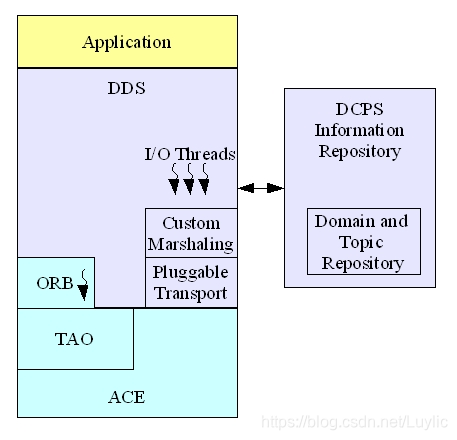 Application

DDS

I/O Threads

Custom Marshaling

Pluggable Transport

ORB

TAO

ACE

DCPS Information Repository

Domain and Topic Repository

https://blog.csdn.net/Luylic